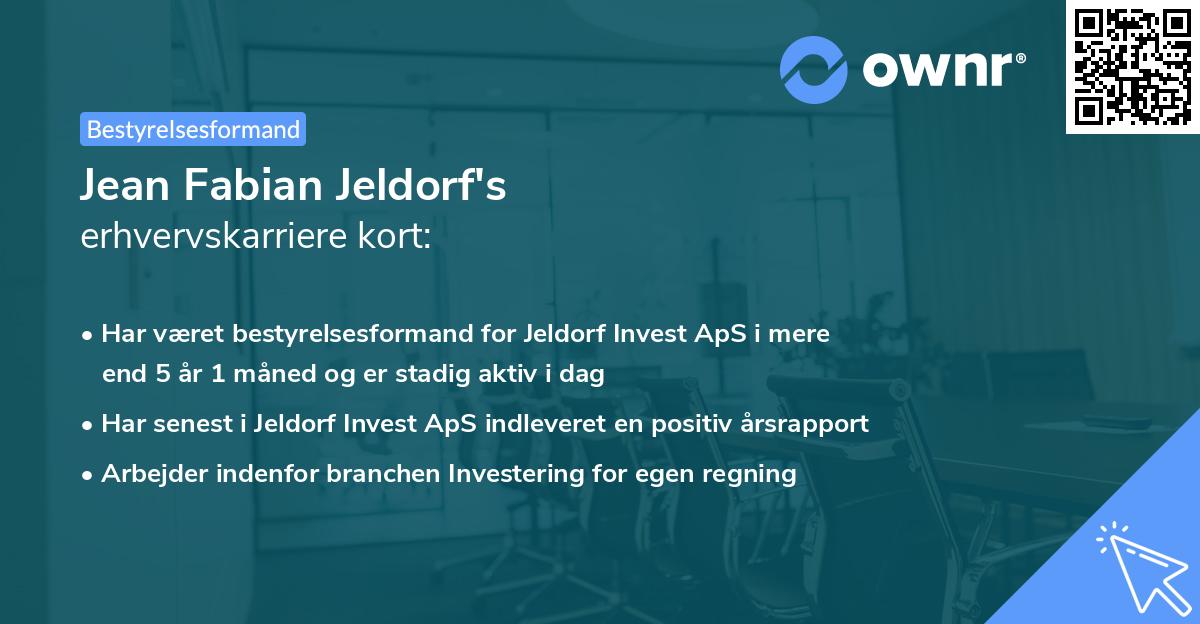 ownr®

Bestyrelsesformand

Jean Fabian Jeldorf's
erhvervskarriere kort:

• Har været bestyrelsesformand for Jeldorf Invest ApS i mere end 5 år 1 måned og er stadig aktiv i dag
• Har senest i Jeldorf Invest ApS indleveret en positiv årsrapport
• Arbejder indenfor branchen Investering for egen regning